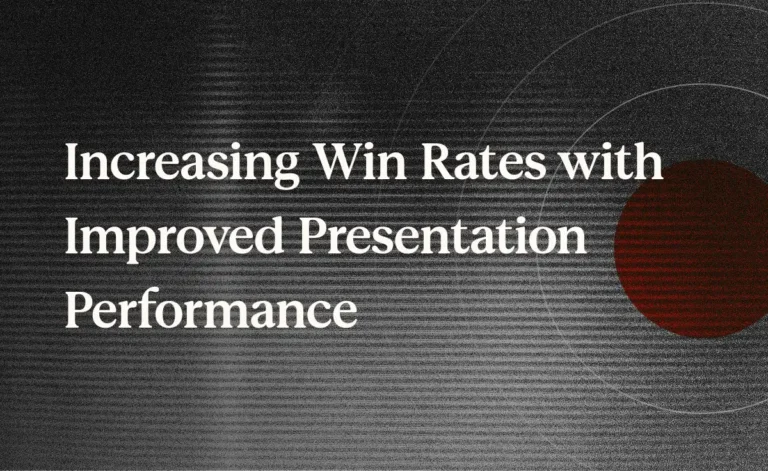 Increasing Win Rates with Improved Presentation Performance